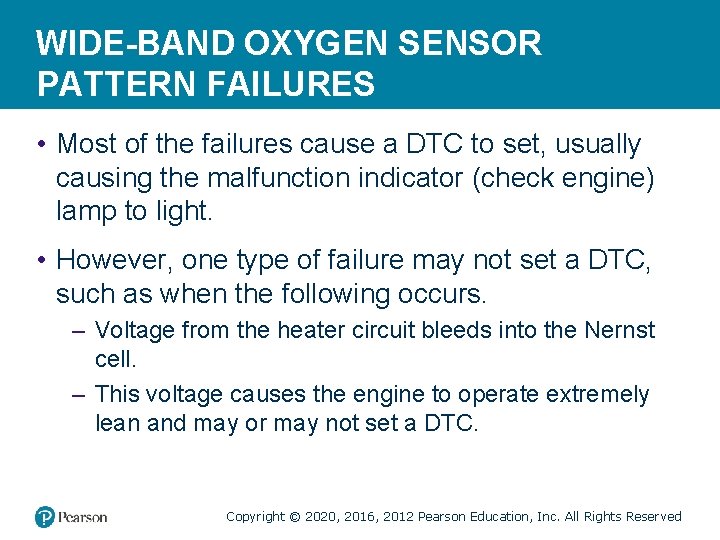 WIDE-BAND OXYGEN SENSOR PATTERN FAILURES

• Most of the failures cause a DTC to set, usually causing the malfunction indicator (check engine) lamp to light.

• However, one type of failure may not set a DTC, such as when the following occurs.

– Voltage from the heater circuit bleeds into the Nernst cell.

– This voltage causes the engine to operate extremely lean and may or may not set a DTC.

Pearson

Copyright © 2020, 2016, 2012 Pearson Education, Inc. All Rights Reserved